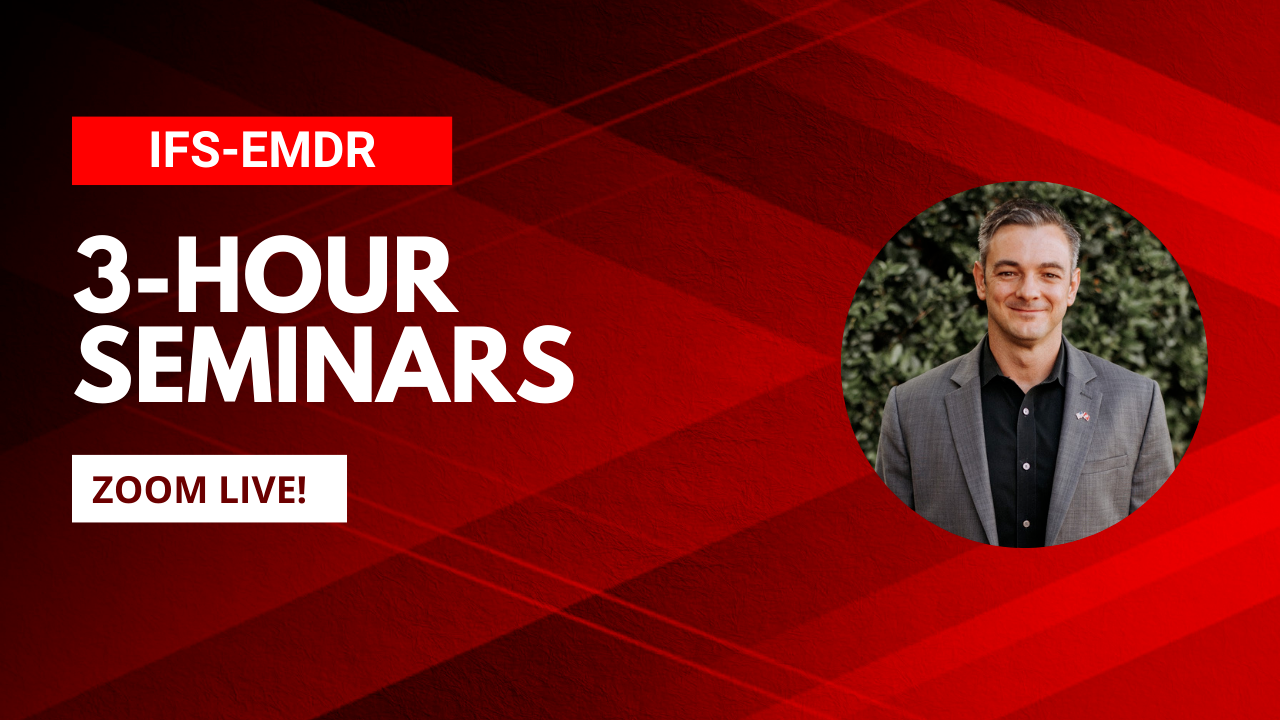 IFS-EMDR

3-HOUR SEMINARS

ZOOM LIVE!